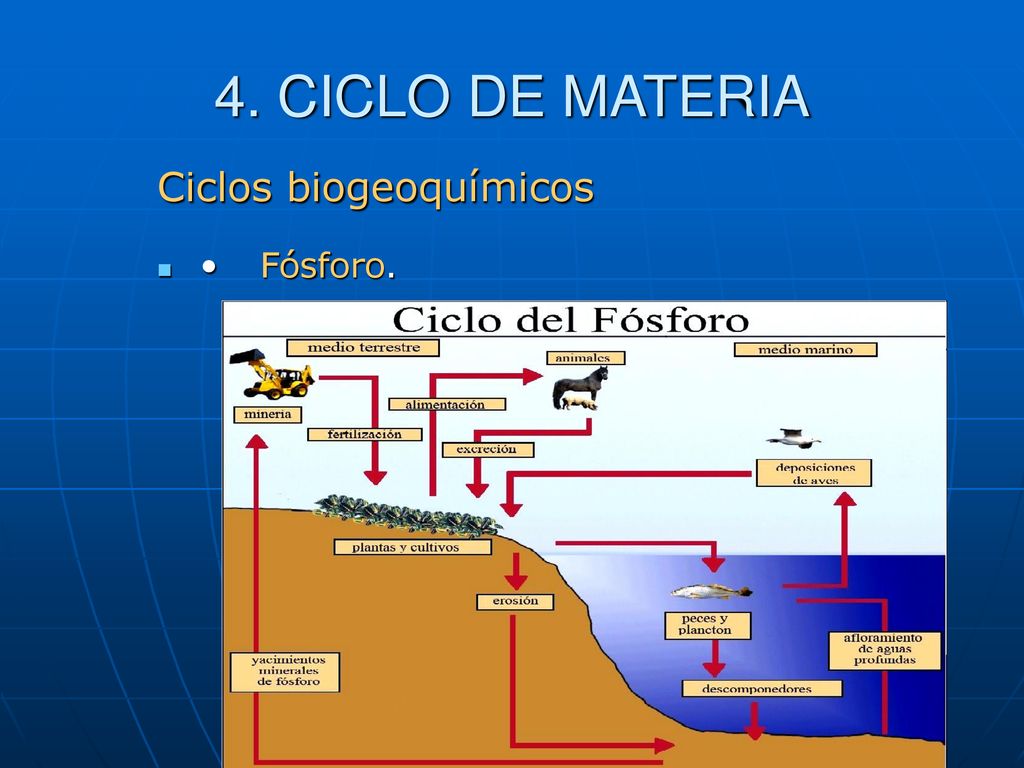 4. CICLO DE MATERIA

Ciclos biogeoquímicos

• Fósforo.

Ciclo del Fósforo

medio terrestre

animales

medio marino

minería

alimentación

fertilización

excreción

deposiciones de aves

plantas y cultivos

erosión

peces y plancton

afloramiento de aguas profundas

yacimientos minerales de fósforo

descomponedores